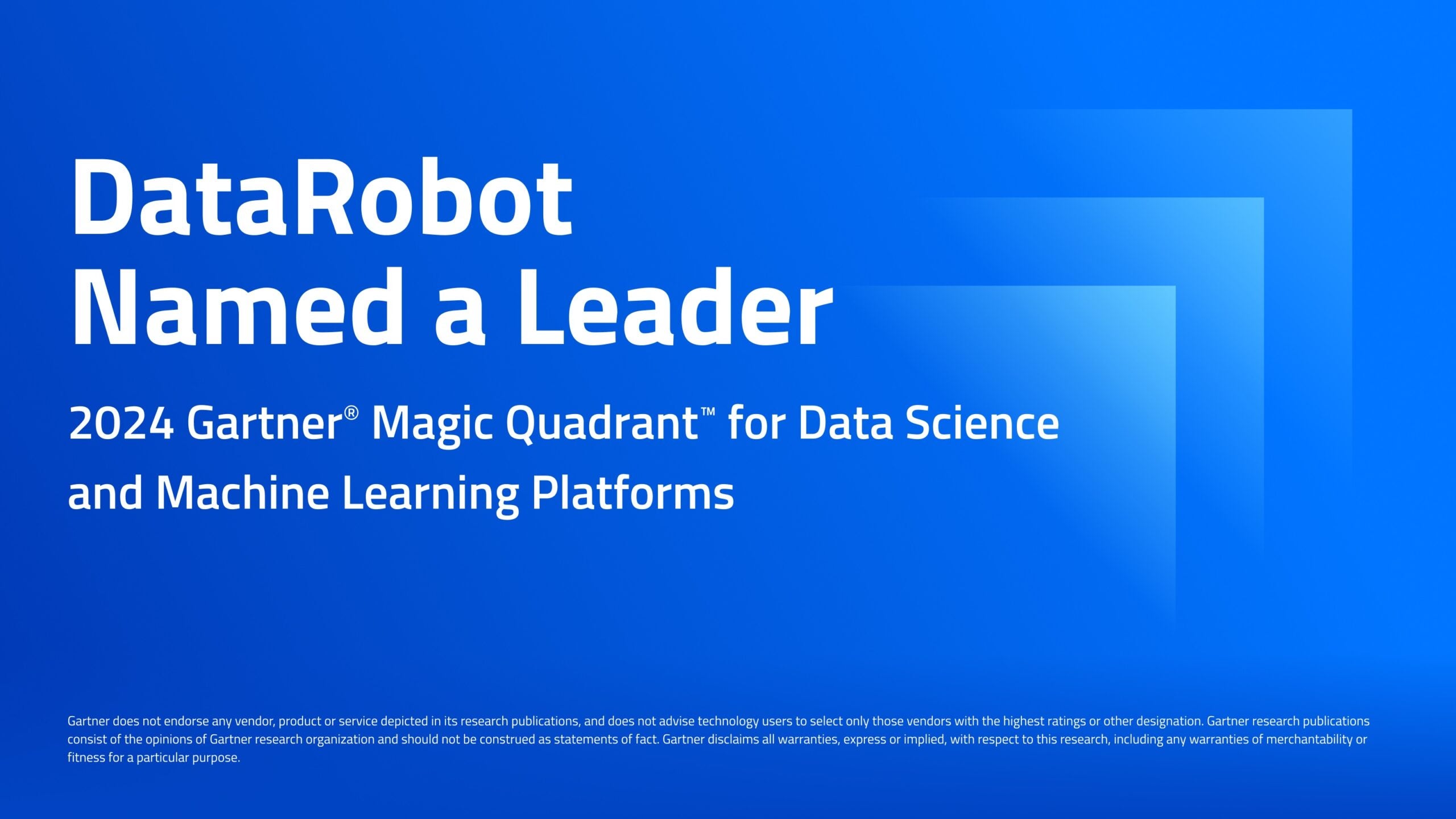 DataRobot Named a Leader

2024 Gartner® Magic Quadrant™ for Data Science and Machine Learning Platforms

Gartner does not endorse any vendor, product or service depicted in its research publications, and does not advise technology users to select only those vendors with the highest ratings or other designation. Gartner research publications consist of the opinions of Gartner research organization and should not be construed as statements of fact. Gartner disclaims all warranties, express or implied, with respect to this research, including any warranties of merchantability or fitness for a particular purpose.